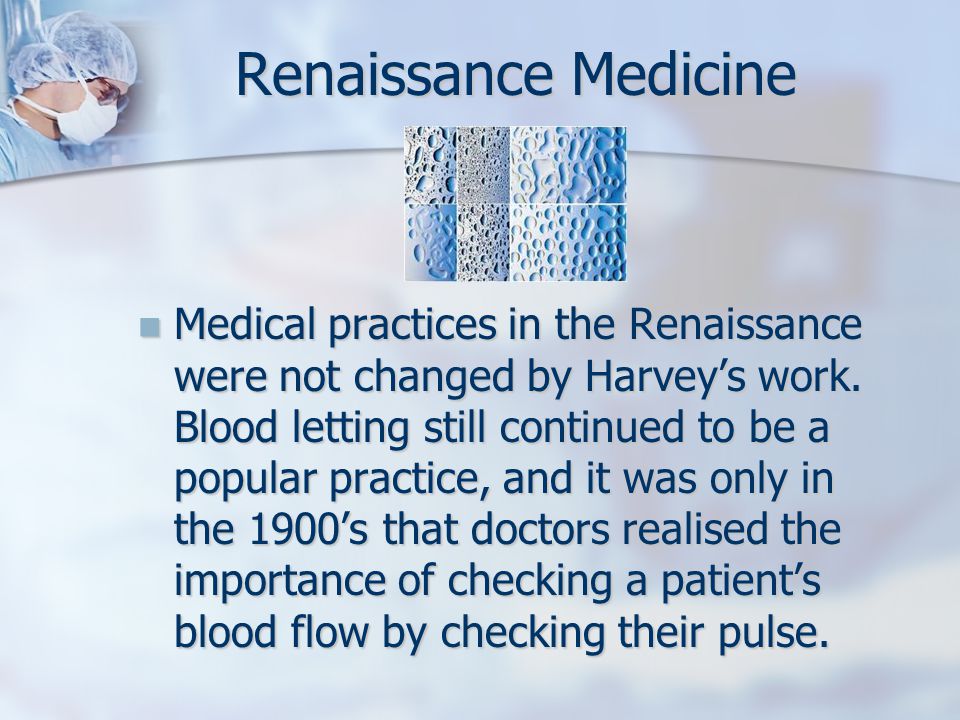 Renaissance Medicine

Medical practices in the Renaissance were not changed by Harvey’s work. Blood letting still continued to be a popular practice, and it was only in the 1900’s that doctors realised the importance of checking a patient’s blood flow by checking their pulse.